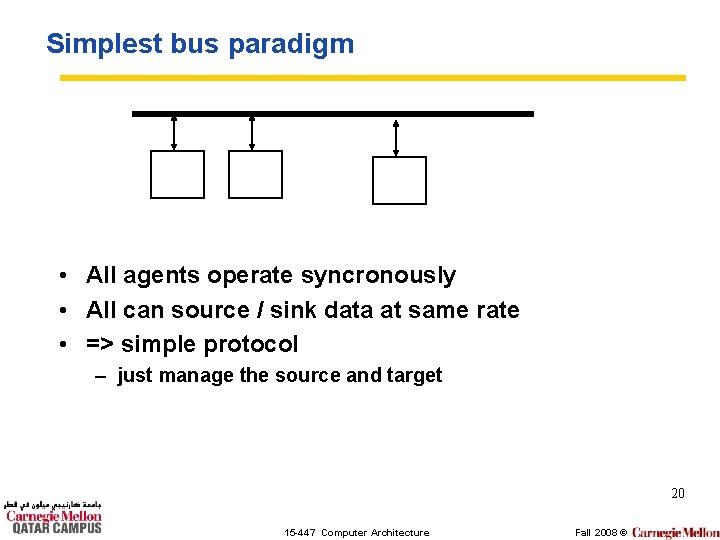 Simplest bus paradigm

• All agents operate syncronously
• All can source / sink data at same rate
• => simple protocol
– just manage the source and target

20

جامعة كارنيجي ميلون في قطر
Carnegie Mellon
QATAR CAMPUS

15-447 Computer Architecture

Fall 2008 © Carnegie Mellon